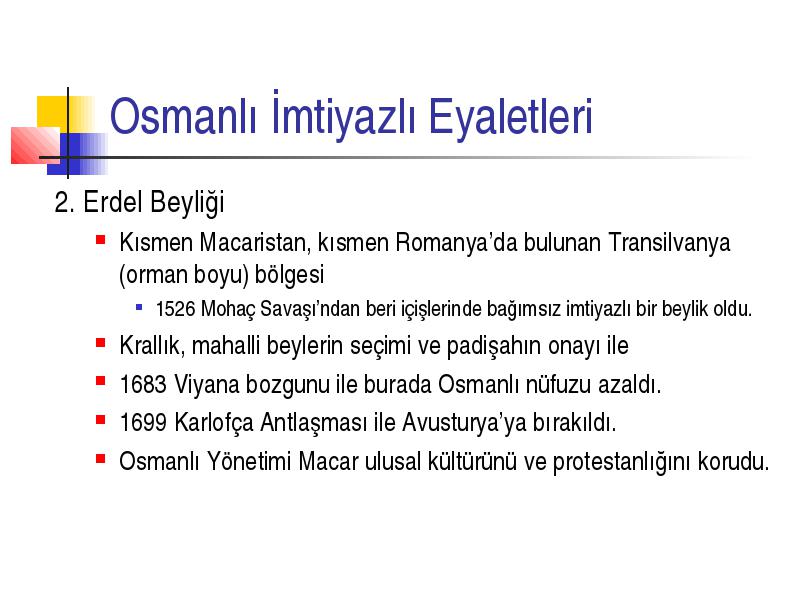 Osmanlı İmtiyazlı Eyaletleri

2. Erdel Beyliği

Kısmen Macaristan, kısmen Romanya'da bulunan Transilvanya (orman boyu) bölgesi

1526 Mohaç Savaşı'ndan beri içişlerinde bağımsız imtiyazlı bir beylik oldu.

Krallık, mahalli beylerin seçimi ve padişahın onayı ile

1683 Viyana bozgunu ile burada Osmanlı nüfuzu azaldı.

1699 Karlofça Antlaşması ile Avusturya'ya bırakıldı.

Osmanlı Yönetimi Macar ulusal kültürünü ve protestanlığını korudu.